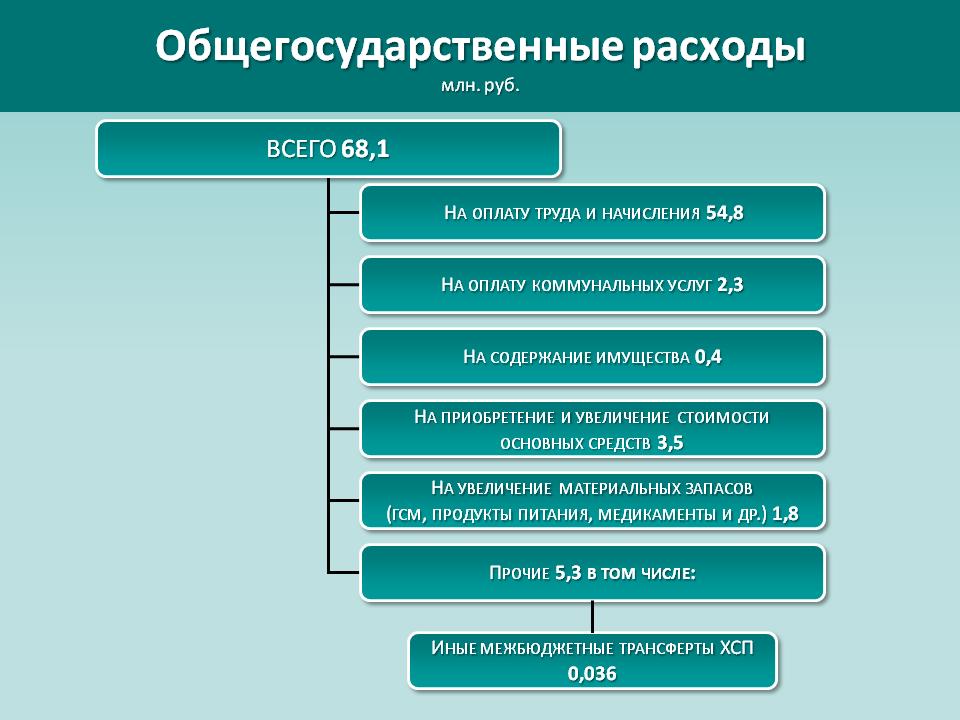 Общегосударственные расходы
млн. руб.

ВСЕГО 68,1

На оплату труда и начисления 54,8

На оплату коммунальных услуг 2,3

На содержание имущества 0,4

На приобретение и увеличение стоимости основных средств 3,5

На увеличение материальных запасов (гсм, продукты питания, медикаменты и др.) 1,8

Прочие 5,3 в том числе:

Иные межбюджетные трансферты ХСП 0,036